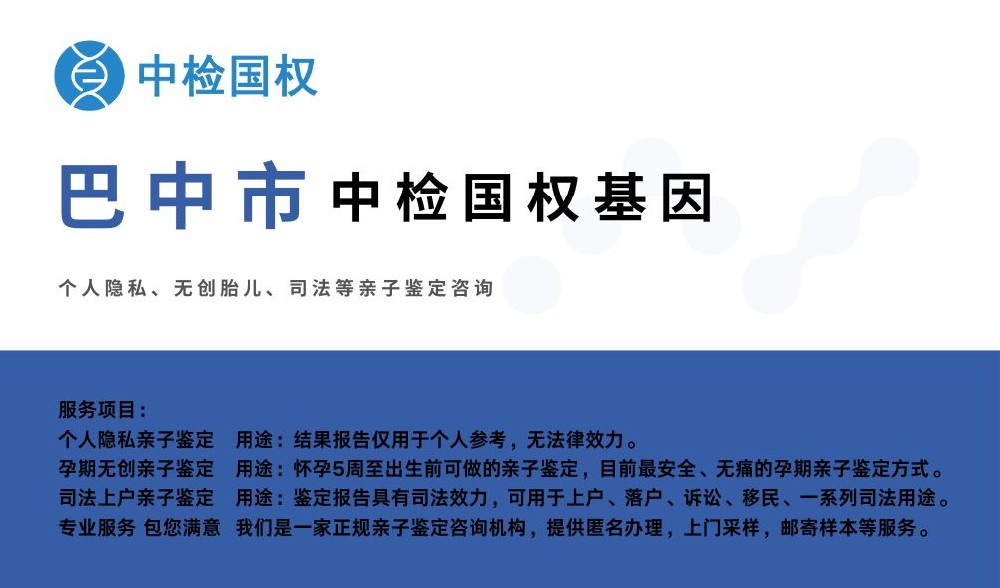 中检国权

巴中市 中检国权基因

个人隐私、无创胎儿、司法等亲子鉴定咨询

服务项目：
个人隐私亲子鉴定　用途：结果报告仅用于个人参考，无法律效力。
孕期无创亲子鉴定　用途：怀孕5周至出生前可做的亲子鉴定，目前最安全、无痛的孕期亲子鉴定方式。
司法上户亲子鉴定　用途：鉴定报告具有司法效力，可用于上户、落户、诉讼、移民、一系列司法用途。
专业服务 包您满意　我们是一家正规亲子鉴定咨询机构，提供匿名办理，上门采样，邮寄样本等服务。